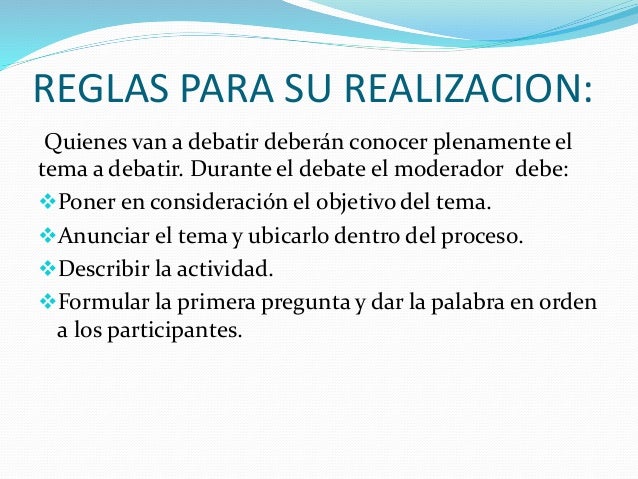 REGLAS PARA SU REALIZACION:

Quienes van a debatir deberán conocer plenamente el tema a debatir. Durante el debate el moderador debe:

❖Poner en consideración el objetivo del tema.

❖Anunciar el tema y ubicarlo dentro del proceso.

❖Describir la actividad.

❖Formular la primera pregunta y dar la palabra en orden a los participantes.